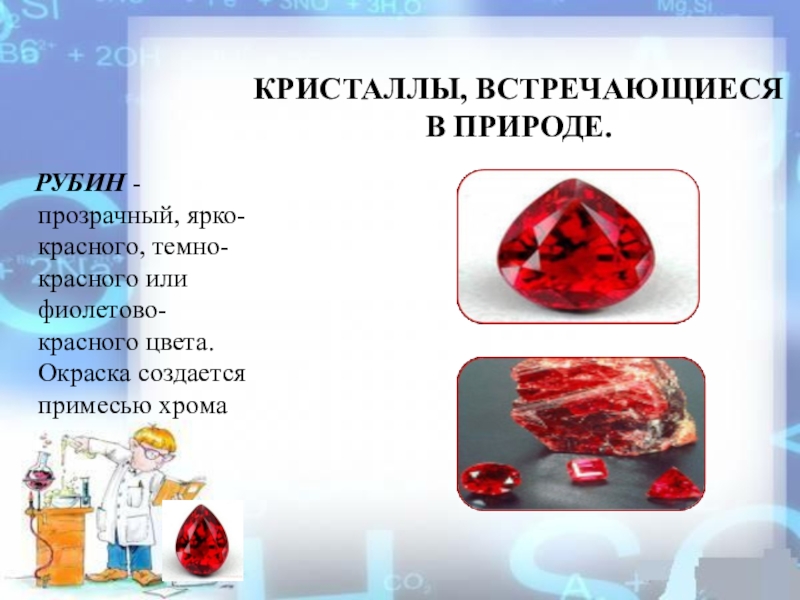 КРИСТАЛЛЫ, ВСТРЕЧАЮЩИЕСЯ В ПРИРОДЕ.

РУБИН - прозрачный, ярко-красного, темно-красного или фиолетово-красного цвета. Окраска создается примесью хрома